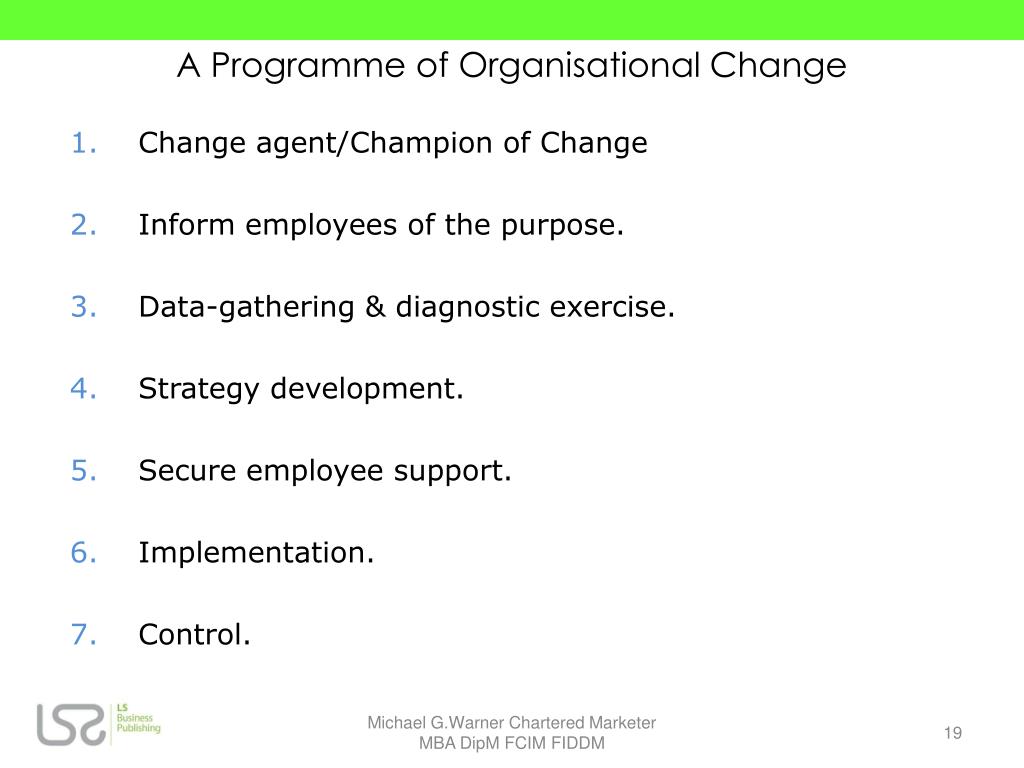 A Programme of Organisational Change

1. Change agent/Champion of Change

2. Inform employees of the purpose.

3. Data-gathering & diagnostic exercise.

4. Strategy development.

5. Secure employee support.

6. Implementation.

7. Control.

LS Business Publishing

Michael G.Warner Chartered Marketer MBA DipM FCIM FIDDM

19